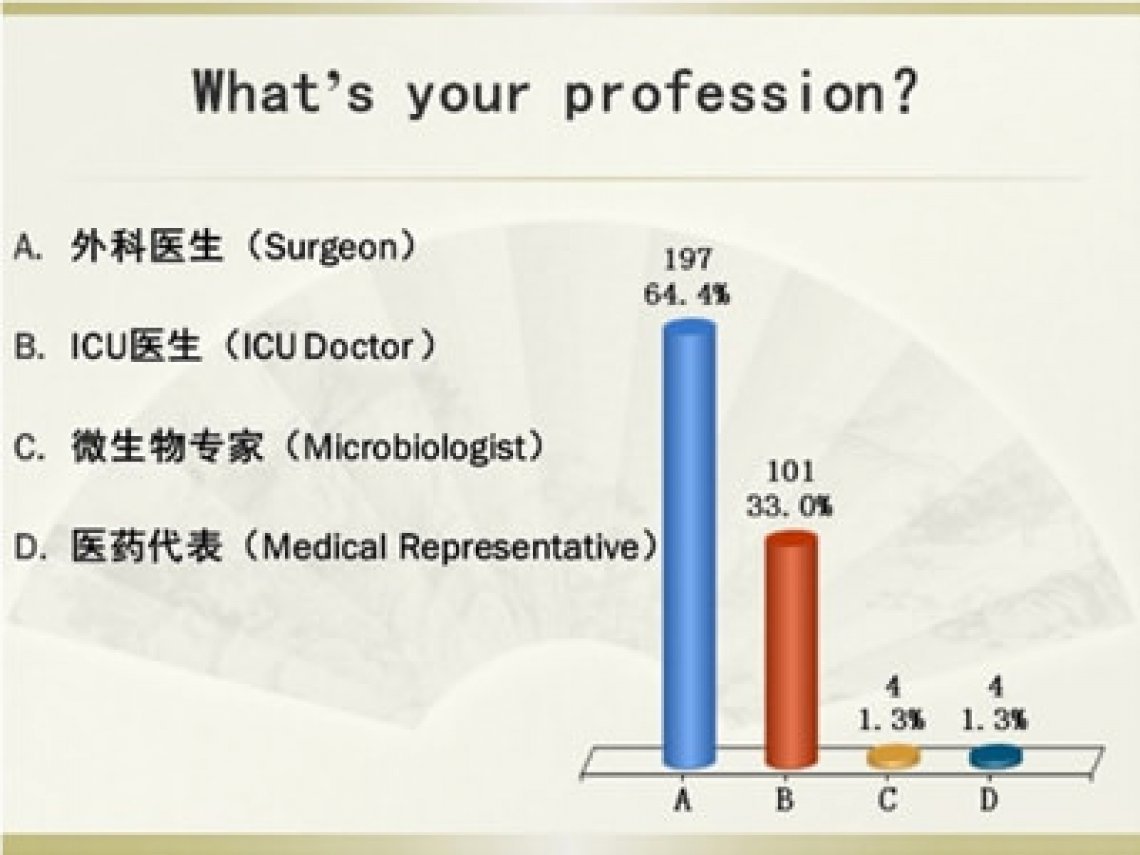 What's your profession?

A. 外科医生（Surgeon）

B. ICU医生（ICU Doctor）

C. 微生物专家（Microbiologist）

D. 医药代表（Medical Representative）

197
64.4%

101
33.0%

4
1.3%

4
1.3%

A B C D